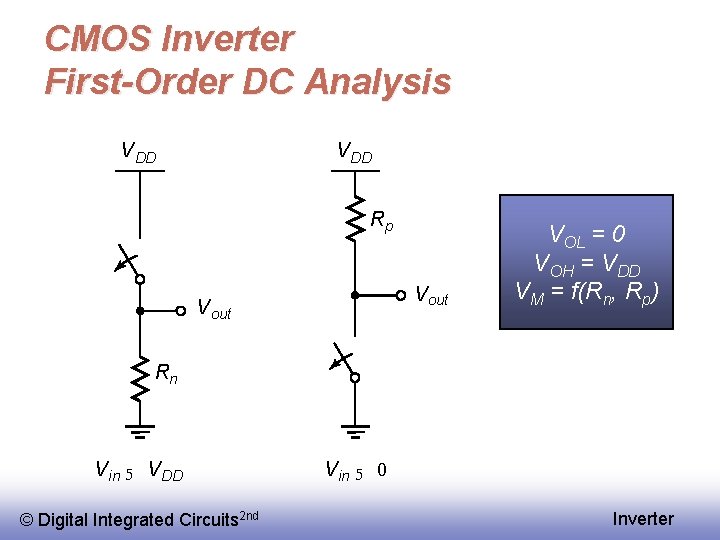 CMOS Inverter
First-Order DC Analysis

$V_{DD}$

$V_{out}$

$R_n$

$V_{in}$ 5 $V_{DD}$

$V_{DD}$

$R_p$

$V_{out}$

$V_{in}$ 5 0

$V_{OL} = 0$
$V_{OH} = V_{DD}$
$V_M = f(R_n, R_p)$

© Digital Integrated Circuits$^{2nd}$

Inverter